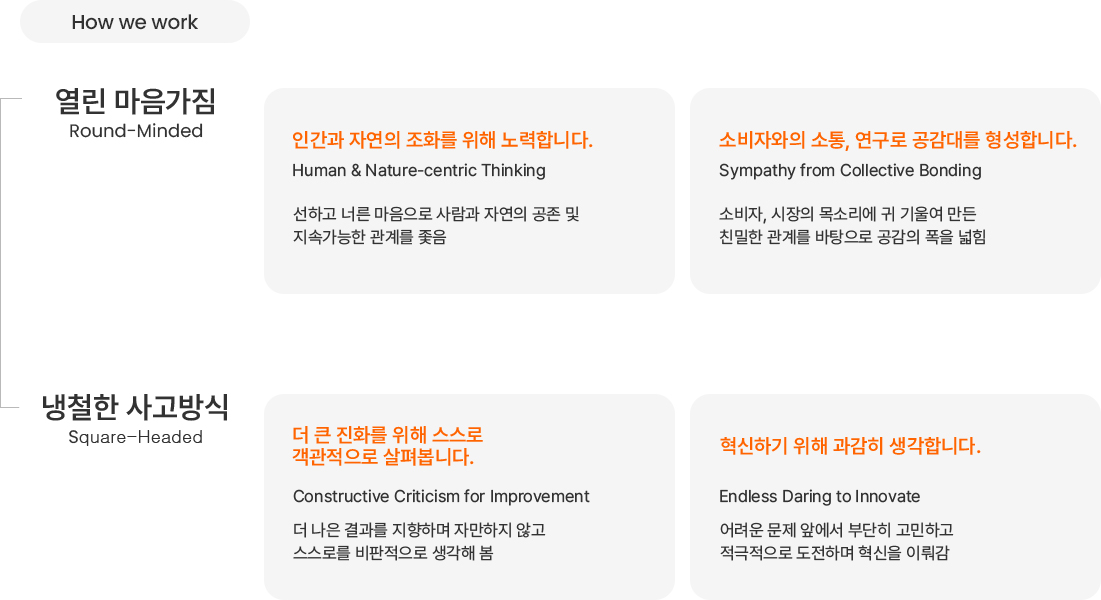 How we work

열린 마음가짐
Round-Minded

인간과 자연의 조화를 위해 노력합니다.
Human & Nature-centric Thinking

선하고 너른 마음으로 사람과 자연의 공존 및 지속가능한 관계를 좇음

소비자와의 소통, 연구로 공감대를 형성합니다.
Sympathy from Collective Bonding

소비자, 시장의 목소리에 귀 기울여 만든 친밀한 관계를 바탕으로 공감의 폭을 넓힘

냉철한 사고방식
Square-Headed

더 큰 진화를 위해 스스로 객관적으로 살펴봅니다.
Constructive Criticism for Improvement

더 나은 결과를 지향하며 자만하지 않고 스스로를 비판적으로 생각해 봄

혁신하기 위해 과감히 생각합니다.
Endless Daring to Innovate

어려운 문제 앞에서 부단히 고민하고 적극적으로 도전하며 혁신을 이뤄감